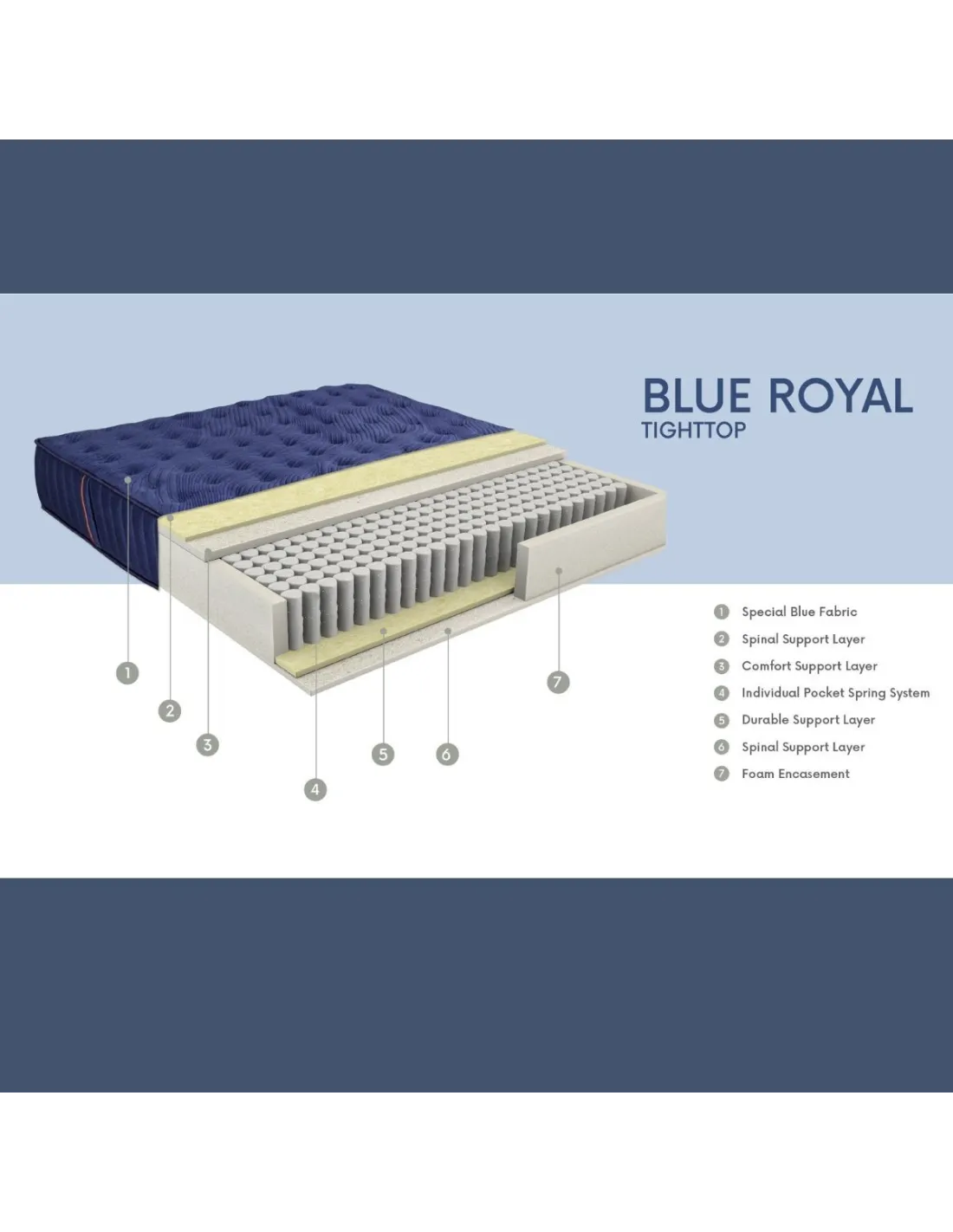 BLUE ROYAL
TIGHTTOP

1
2
3
4
5
6
7

1 Special Blue Fabric
2 Spinal Support Layer
3 Comfort Support Layer
4 Individual Pocket Spring System
5 Durable Support Layer
6 Spinal Support Layer
7 Foam Encasement